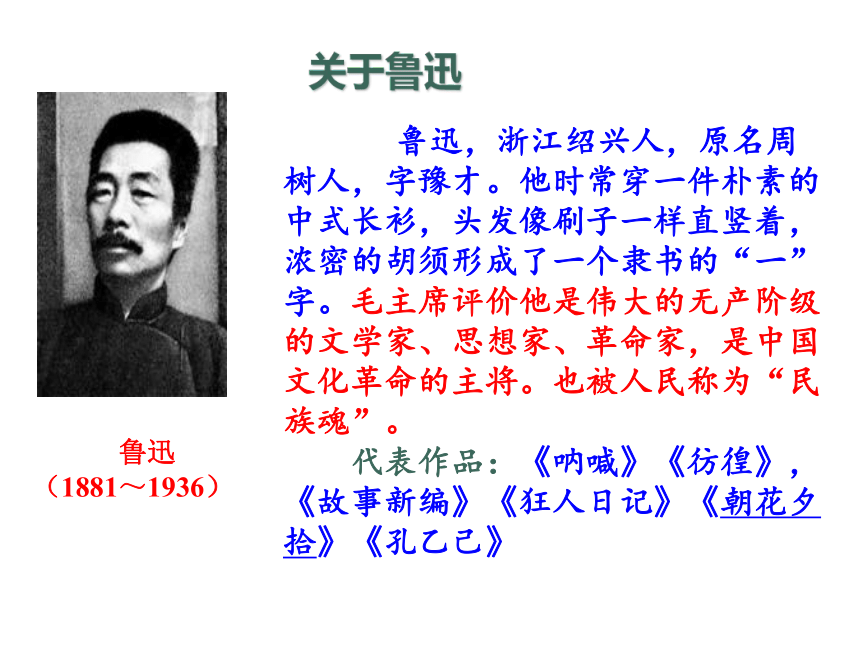 关于鲁迅

鲁迅
（1881～1936）

鲁迅，浙江绍兴人，原名周树人，字豫才。他时常穿一件朴素的中式长衫，头发像刷子一样直竖着，浓密的胡须形成了一个隶书的“一”字。毛主席评价他是伟大的无产阶级的文学家、思想家、革命家，是中国文化革命的主将。也被人民称为“民族魂”。

代表作品：《呐喊》《彷徨》，《故事新编》《狂人日记》《朝花夕拾》《孔乙己》